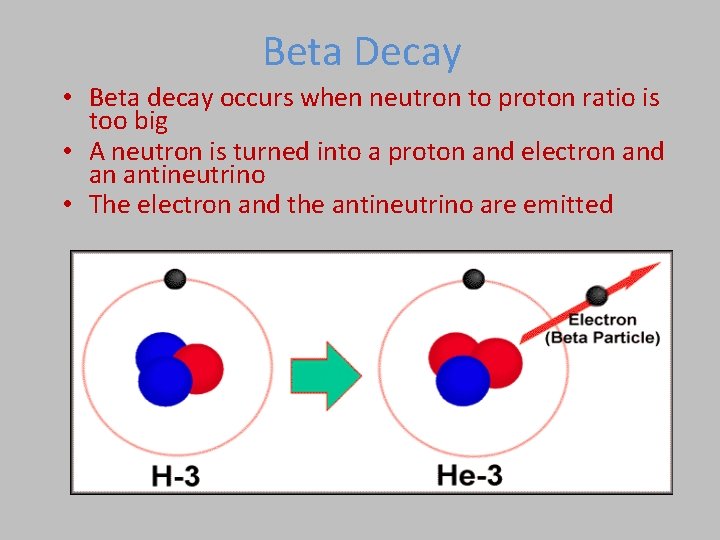 Beta Decay

• Beta decay occurs when neutron to proton ratio is too big
• A neutron is turned into a proton and electron and an antineutrino
• The electron and the antineutrino are emitted

Electron (Beta Particle)

H-3

He-3